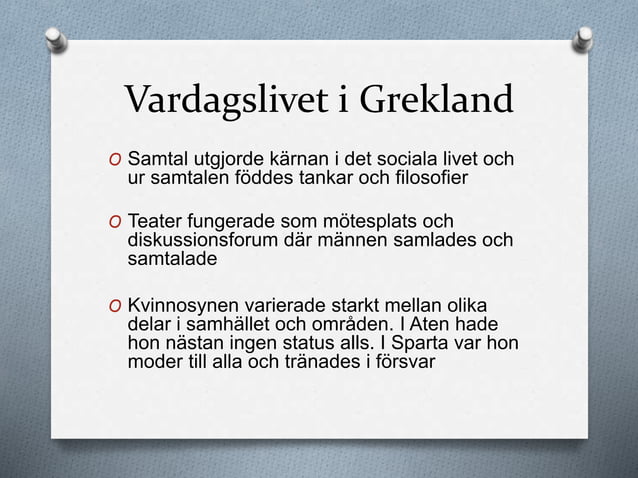 Vardagslivet i Grekland

O Samtal utgjorde kärnan i det sociala livet och ur samtalen föddes tankar och filosofier

O Teater fungerade som mötesplats och diskussionsforum där männen samlades och samtalade

O Kvinnosynen varierade starkt mellan olika delar i samhället och områden. I Aten hade hon nästan ingen status alls. I Sparta var hon moder till alla och tränades i försvar